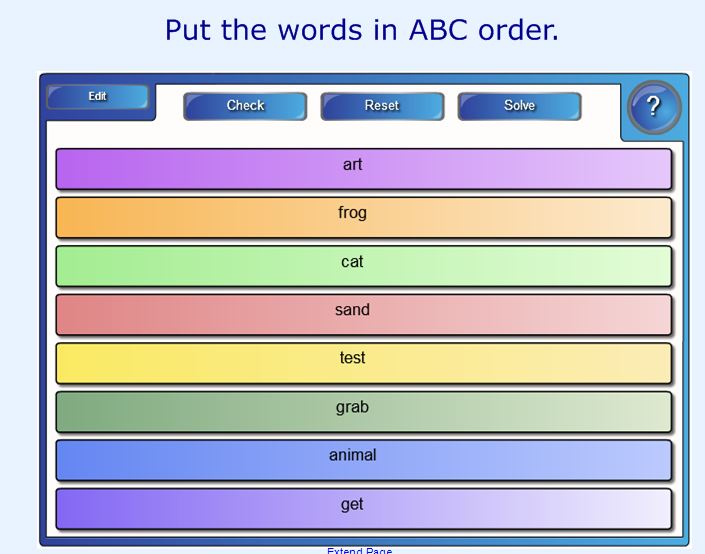 Put the words in ABC order.

Edit

Check

Reset

Solve

?

art

frog

cat

sand

test

grab

animal

get

Extend Page